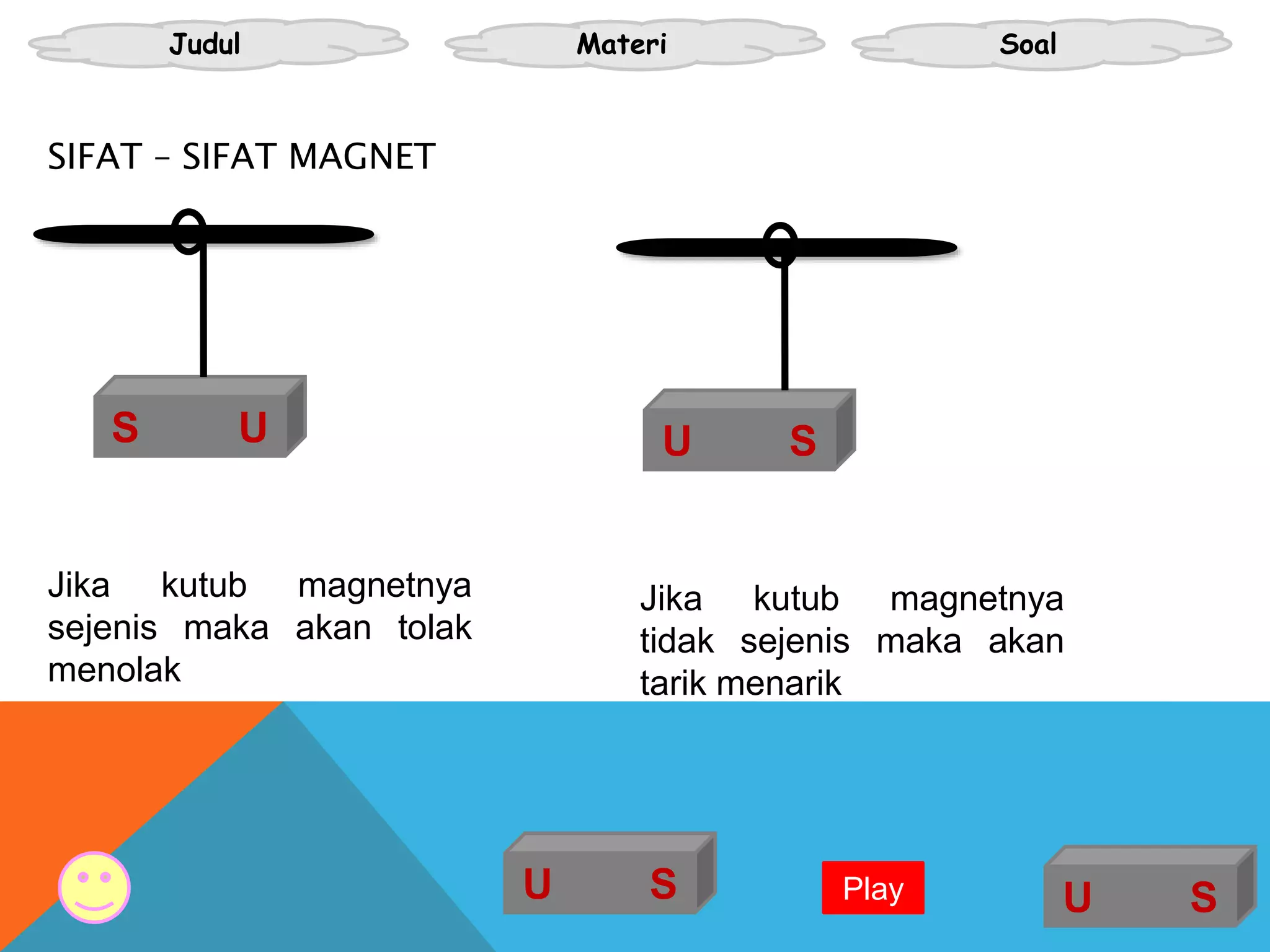 Judul

Materi

Soal

SIFAT – SIFAT MAGNET

S U

U S

Jika kutub magnetnya sejenis maka akan tolak menolak

Jika kutub magnetnya tidak sejenis maka akan tarik menarik

U S

Play

U S